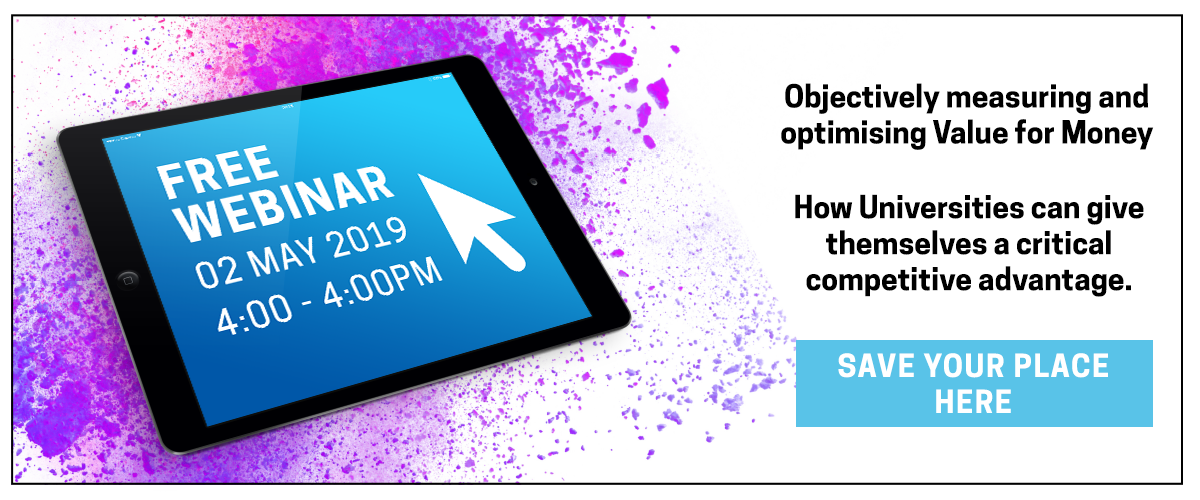 FREE WEBINAR
02 MAY 2019
4:00 - 4:00PM

Objectively measuring and optimising Value for Money

How Universities can give themselves a critical competitive advantage.

SAVE YOUR PLACE HERE